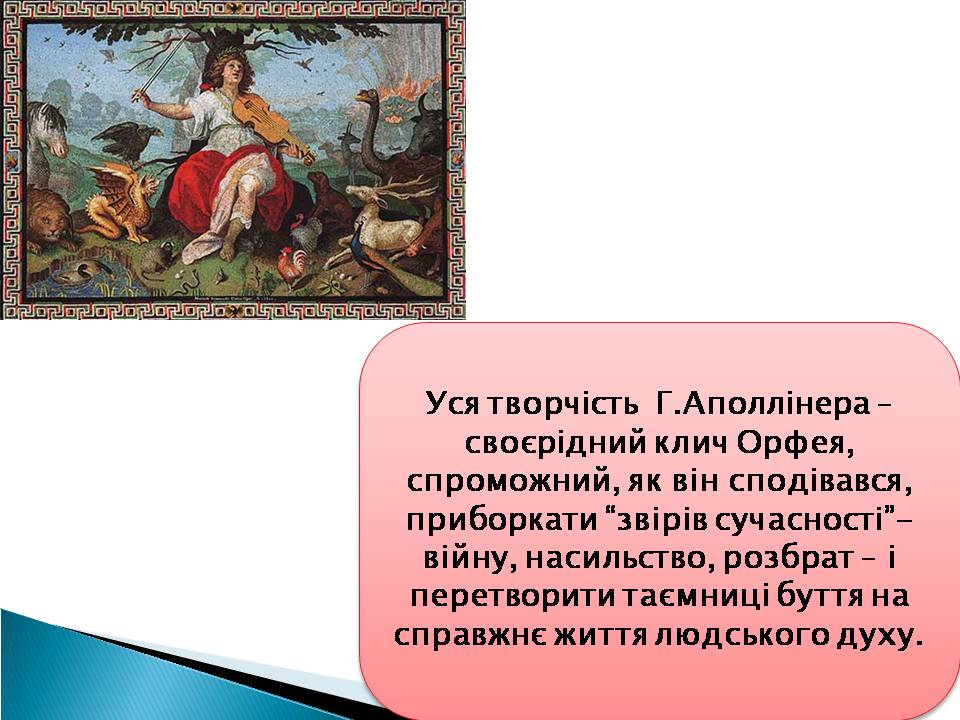 Уся творчість  Г.Аполлінера – своєрідний клич Орфея, спроможний, як він сподівався, приборкати “звірів сучасності”– війну, насильство, розбрат – і перетворити таємниці буття на справжнє життя людського духу.